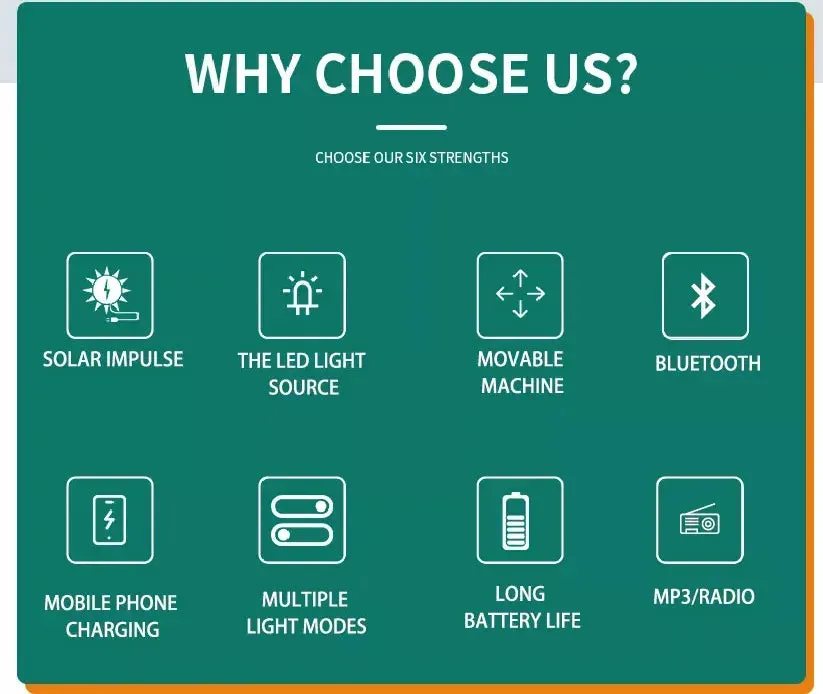 WHY CHOOSE US?

CHOOSE OUR SIX STRENGTHS

SOLAR IMPULSE

THE LED LIGHT SOURCE

MOVABLE MACHINE

BLUETOOTH

MOBILE PHONE CHARGING

MULTIPLE LIGHT MODES

LONG BATTERY LIFE

MP3/RADIO